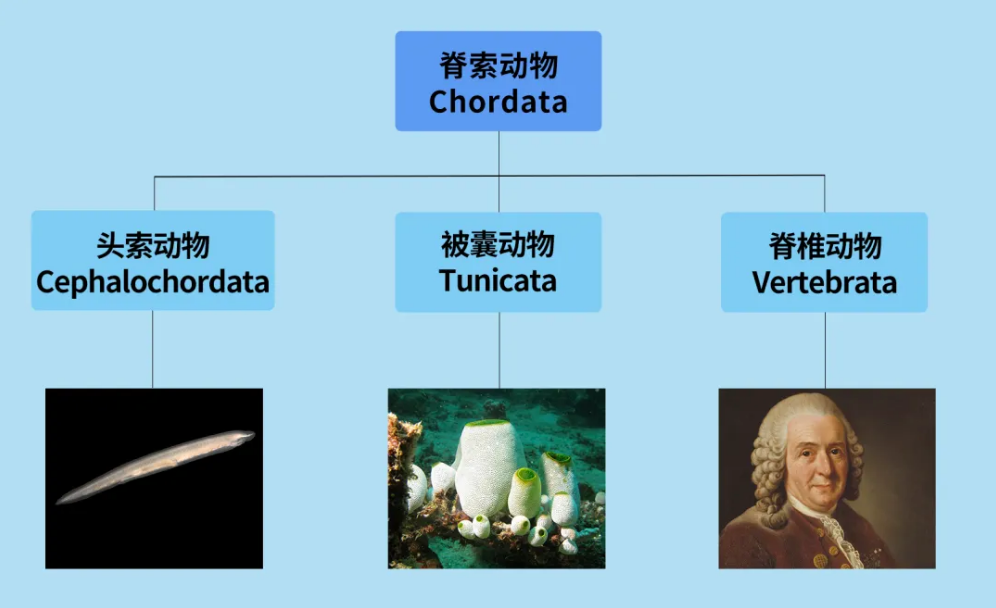 脊索动物
Chordata

头索动物
Cephalochordata

被囊动物
Tunicata

脊椎动物
Vertebrata